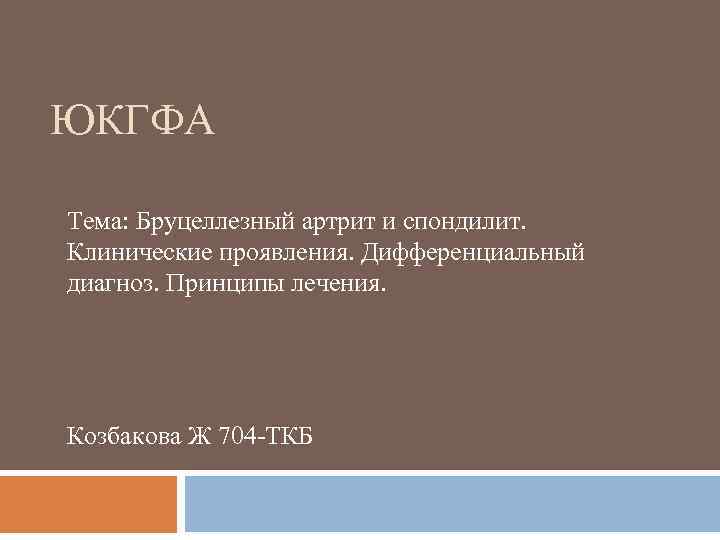 ЮКГФА

Тема: Бруцеллезный артрит и спондилит. Клинические проявления. Дифференциальный диагноз. Принципы лечения.

Козбакова Ж 704-ТКБ